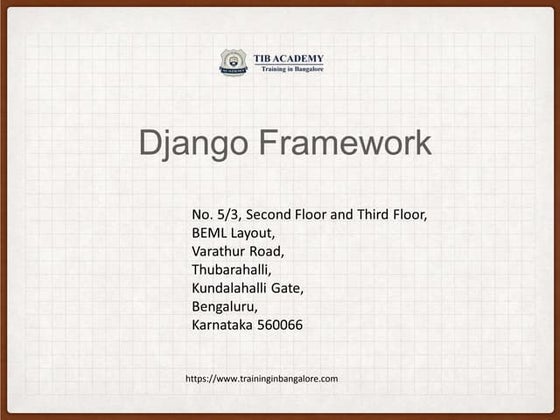 TIB ACADEMY
Training in Bangalore

Django Framework

No. 5/3, Second Floor and Third Floor,
BEML Layout,
Varathur Road,
Thubarahalli,
Kundalahalli Gate,
Bengaluru,
Karnataka 560066

https://www.traininginbangalore.com